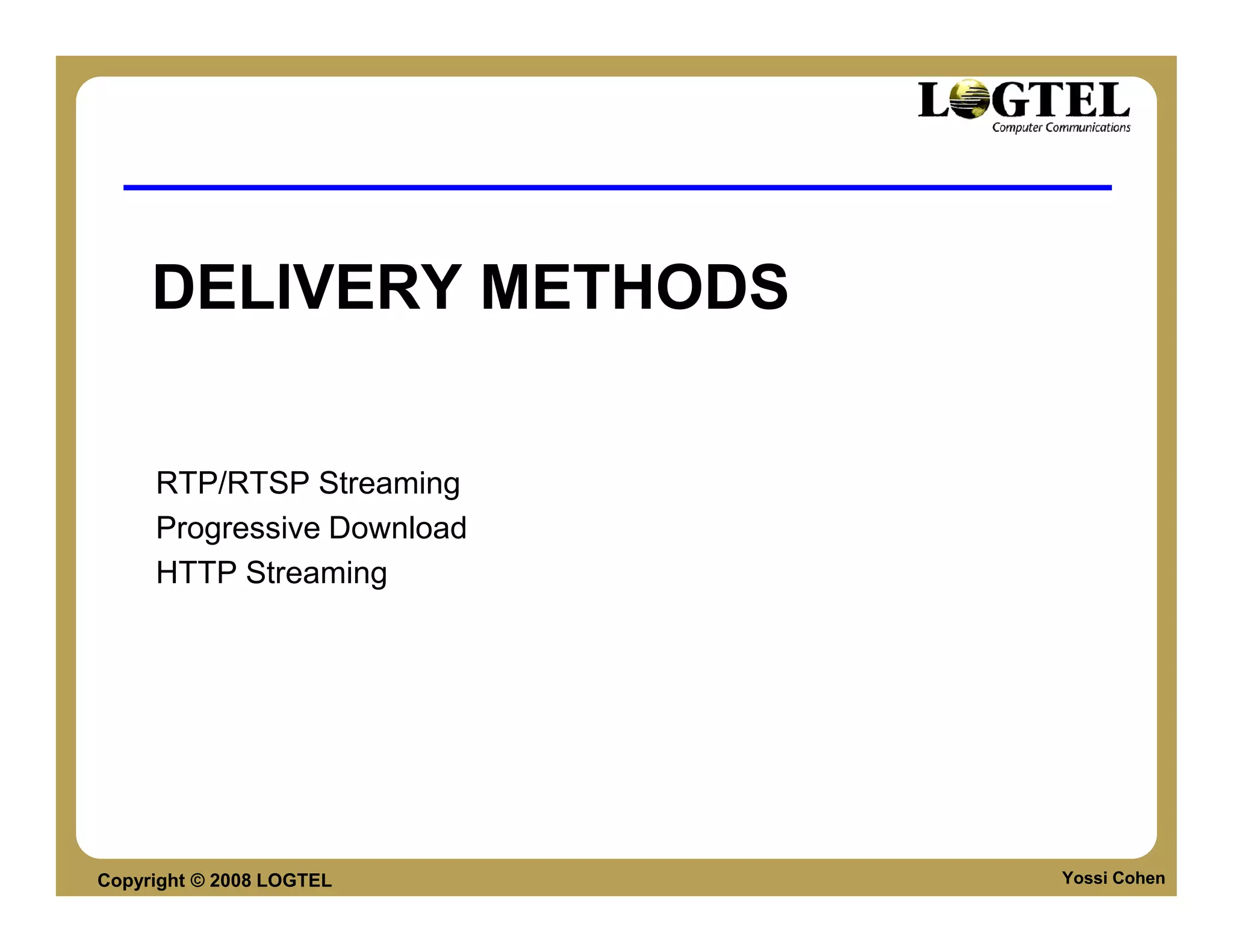 LOGTEL
Computer Communications

DELIVERY METHODS

RTP/RTSP Streaming
Progressive Download
HTTP Streaming

Copyright © 2008 LOGTEL

Yossi Cohen